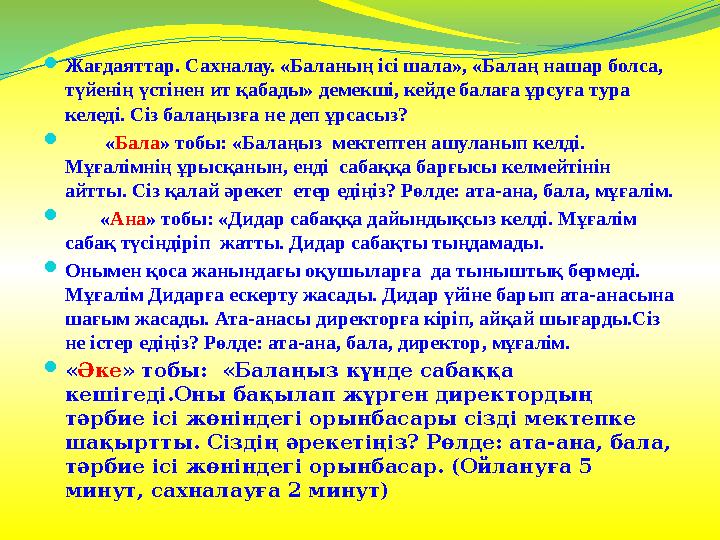 Жағдаяттар. Сахналау. «Баланың ісі шала», «Балаң нашар болса, түйенің үстінен ит қабады» демекші, кейде балаға ұрсуға тура келеді. Сіз балаңызға не деп ұрсасыз?

«Бала» тобы: «Балаңыз мектептен ашуланып келді. Мұғалімнің ұрысқанын, енді сабаққа барғысы келмейтінін айтты. Сіз қалай әрекет етер едіңіз? Рөлде: ата-ана, бала, мұғалім.

«Ана» тобы: «Дидар сабаққа дайындықсыз келді. Мұғалім сабақ түсіндіріп жатты. Дидар сабақты тыңдамады.

Онымен қоса жанындағы оқушыларға да тыныштық бермеді. Мұғалім Дидарға ескерту жасады. Дидар үйіне барып ата-анасына шағым жасады. Ата-анасы директорға кіріп, айқай шығарды.Сіз не істер едіңіз? Рөлде: ата-ана, бала, директор, мұғалім.

«Әке» тобы: «Балаңыз күнде сабаққа кешігеді.Оны бақылап жүрген директордың тәрбие ісі жөніндегі орынбасары сізді мектепке шақыртты. Сіздің әрекетіңіз? Рөлде: ата-ана, бала, тәрбие ісі жөніндегі орынбасар. (Ойлануға 5 минут, сахналауға 2 минут)